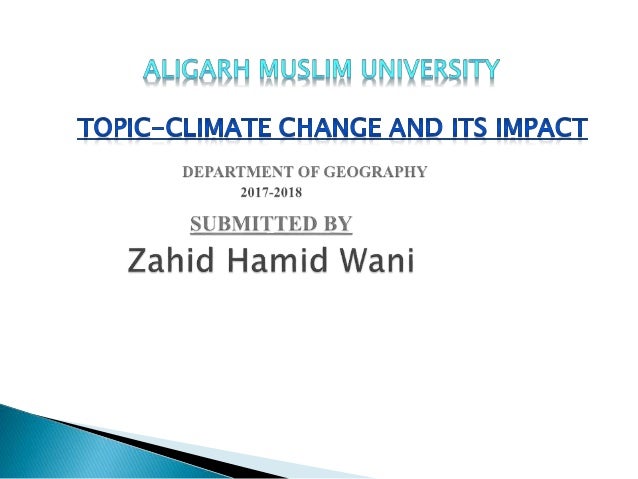 ALIGARH MUSLIM UNIVERSITY

TOPIC-CLIMATE CHANGE AND ITS IMPACT

DEPARTMENT OF GEOGRAPHY
2017-2018

SUBMITTED BY

Zahid Hamid Wani